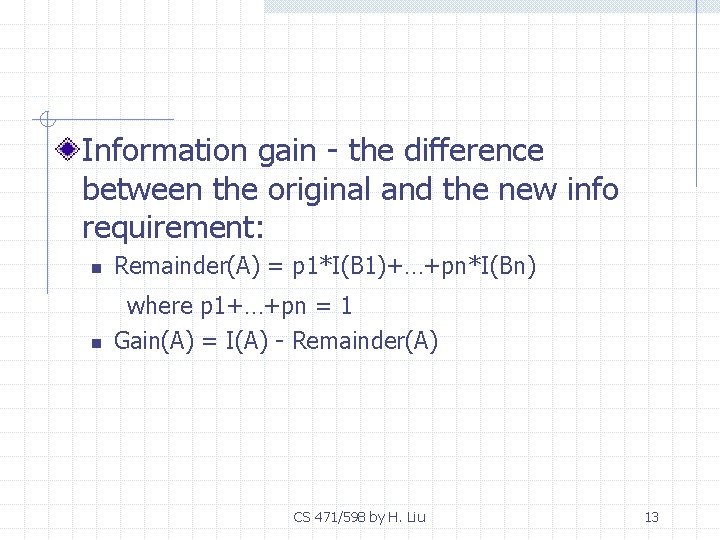 Information gain - the difference between the original and the new info requirement:

Remainder(A) = p1*I(B1)+…+pn*I(Bn)

where p1+…+pn = 1

Gain(A) = I(A) - Remainder(A)

CS 471/598 by H. Liu

13